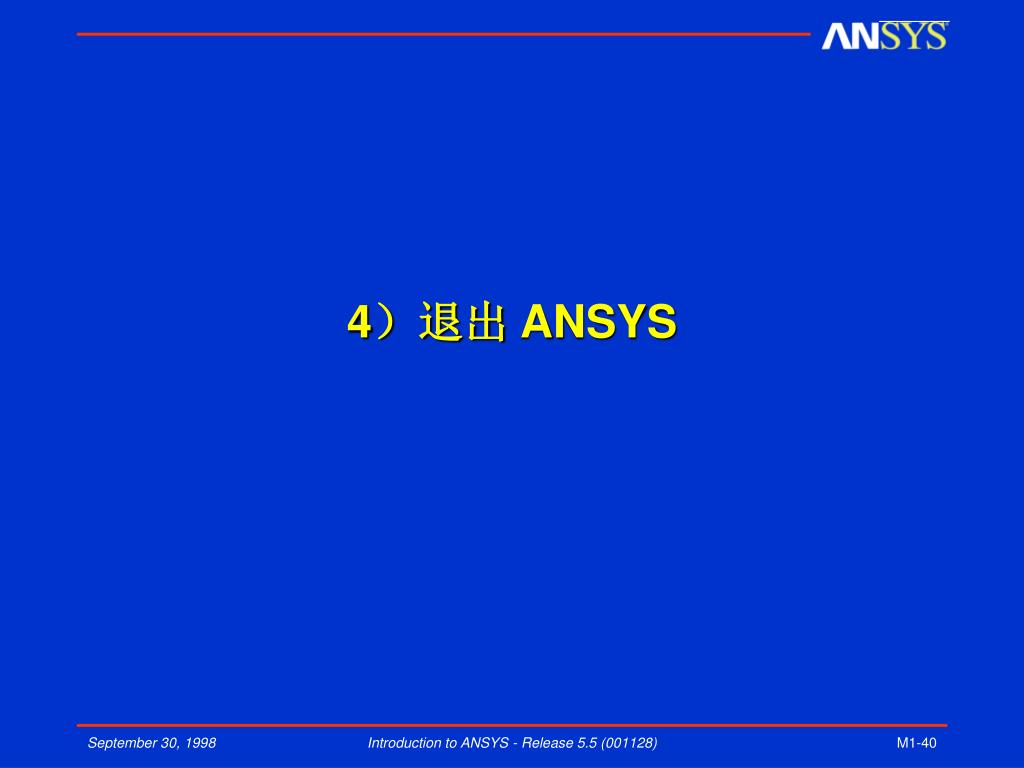 ANSYS

4）退出 ANSYS

September 30, 1998

Introduction to ANSYS - Release 5.5 (001128)

M1-40